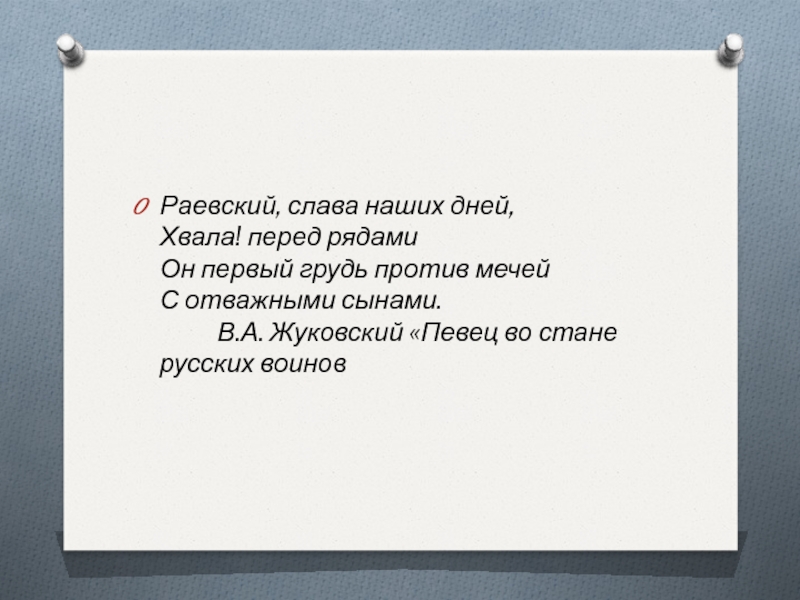 Раевский, слава наших дней,
Хвала! перед рядами
Он первый грудь против мечей
С отважными сынами.
В.А. Жуковский «Певец во стане русских воинов